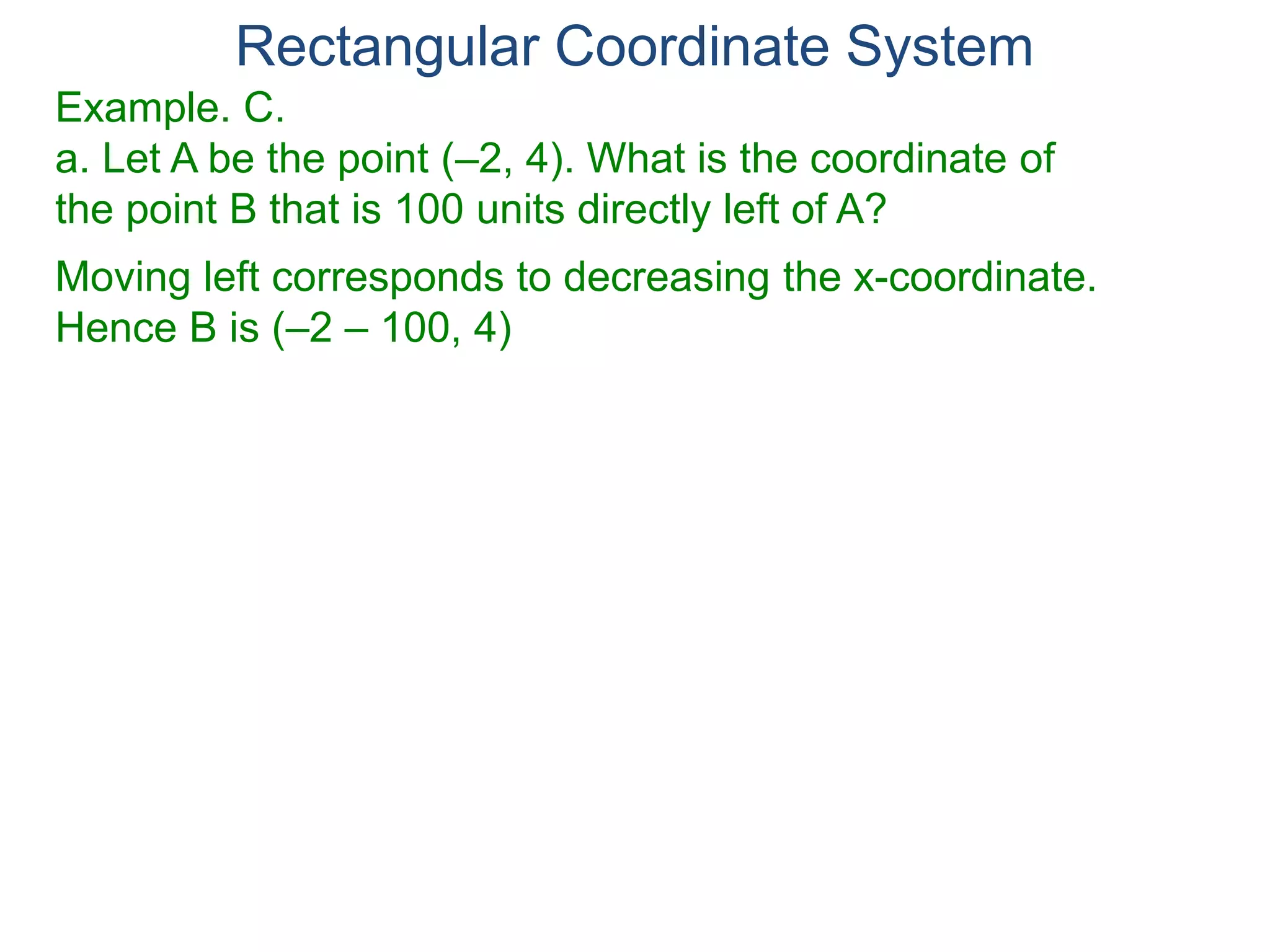 Rectangular Coordinate System

Example. C.
a. Let A be the point (–2, 4). What is the coordinate of the point B that is 100 units directly left of A?

Moving left corresponds to decreasing the x-coordinate. Hence B is (–2 – 100, 4)